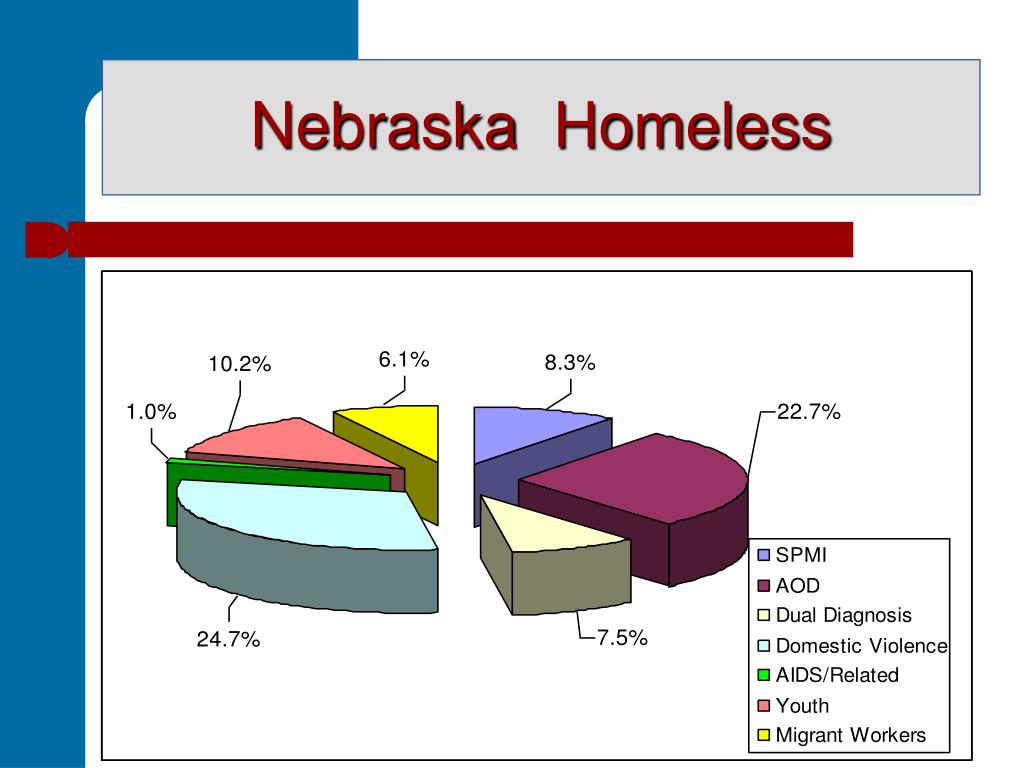 Nebraska Homeless

10.2%
6.1%
8.3%
1.0%
22.7%
24.7%
7.5%

SPMI
AOD
Dual Diagnosis
Domestic Violence
AIDS/Related
Youth
Migrant Workers